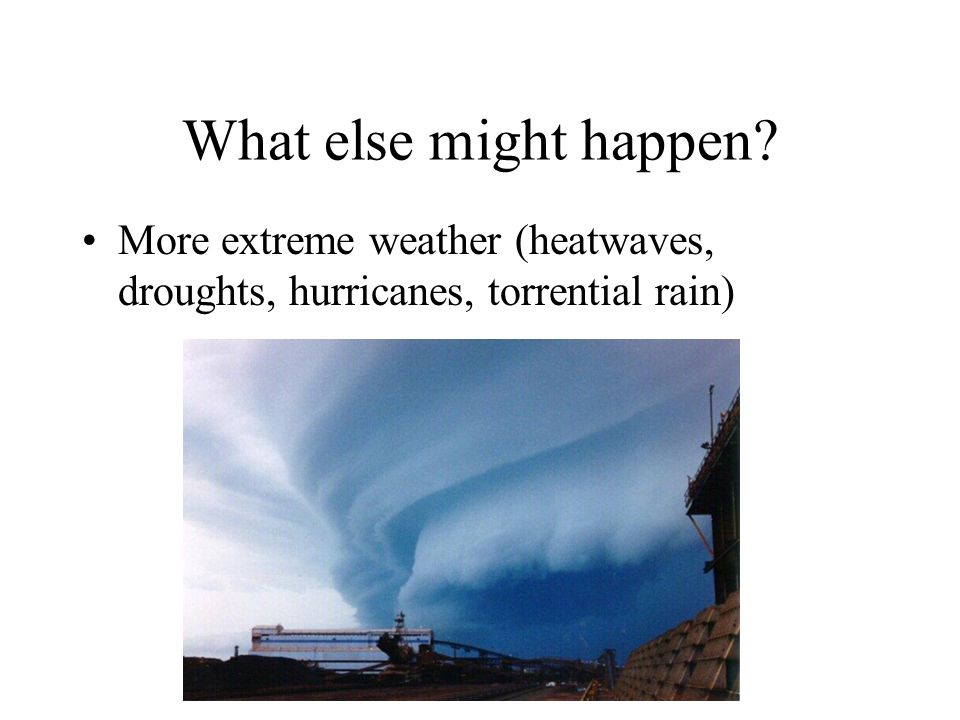 What else might happen?

• More extreme weather (heatwaves, droughts, hurricanes, torrential rain)